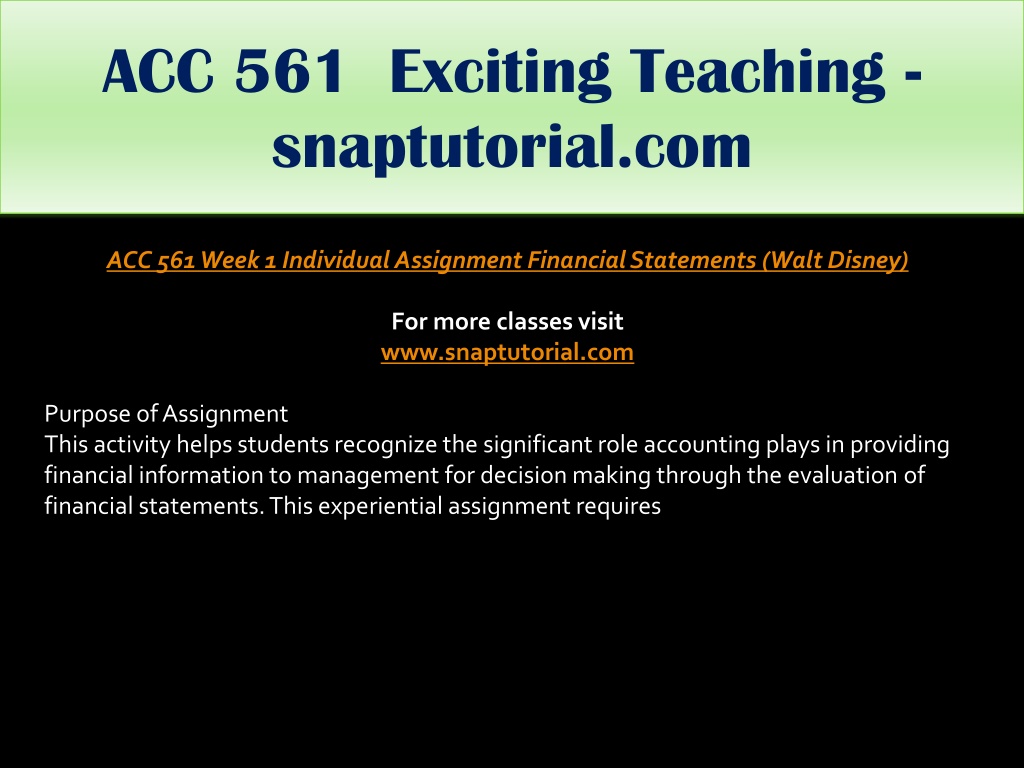 ACC 561 Exciting Teaching - snaptutorial.com

ACC 561 Week 1 Individual Assignment Financial Statements (Walt Disney)

For more classes visit
www.snaptutorial.com

Purpose of Assignment
This activity helps students recognize the significant role accounting plays in providing financial information to management for decision making through the evaluation of financial statements. This experiential assignment requires